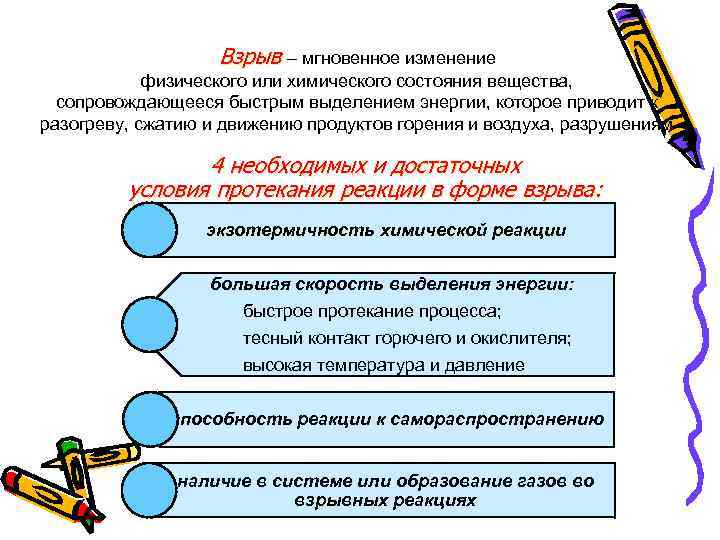 Взрыв – мгновенное изменение физического или химического состояния вещества, сопровождающееся быстрым выделением энергии, которое приводит к разогреву, сжатию и движению продуктов горения и воздуха, разрушениям

4 необходимых и достаточных условия протекания реакции в форме взрыва:

экзотермичность химической реакции

большая скорость выделения энергии:
быстрое протекание процесса;
тесный контакт горючего и окислителя;
высокая температура и давление

способность реакции к самораспространению

наличие в системе или образование газов во взрывных реакциях